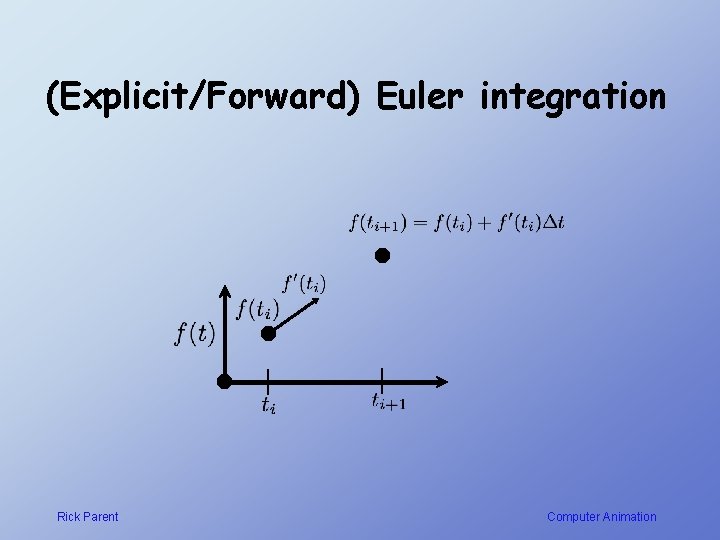 (Explicit/Forward) Euler integration

$f(t_{i+1}) = f(t_i) + f'(t_i)\Delta t$

$f'(t_i)$

$f(t_i)$

$f(t)$

$t_i$

$t_{i+1}$

Rick Parent

Computer Animation